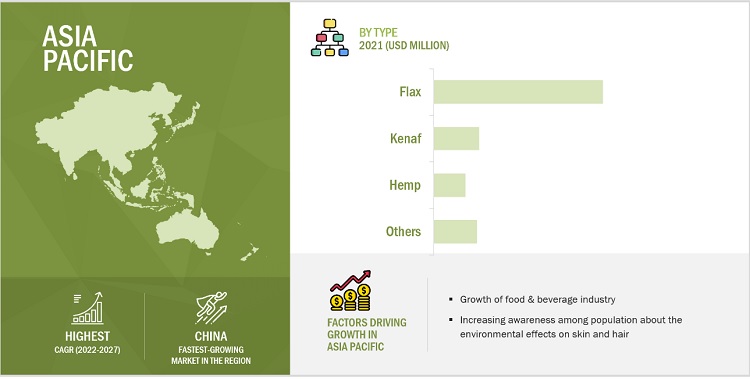 ASIA PACIFIC

HIGHEST
CAGR (2022-2027)

CHINA
FASTEST-GROWING MARKET IN THE REGION

BY TYPE
2021 (USD MILLION)

Flax

Kenaf

Hemp

Others

FACTORS DRIVING GROWTH IN ASIA PACIFIC

▪ Growth of food & beverage industry

▪ Increasing awareness among population about the environmental effects on skin and hair